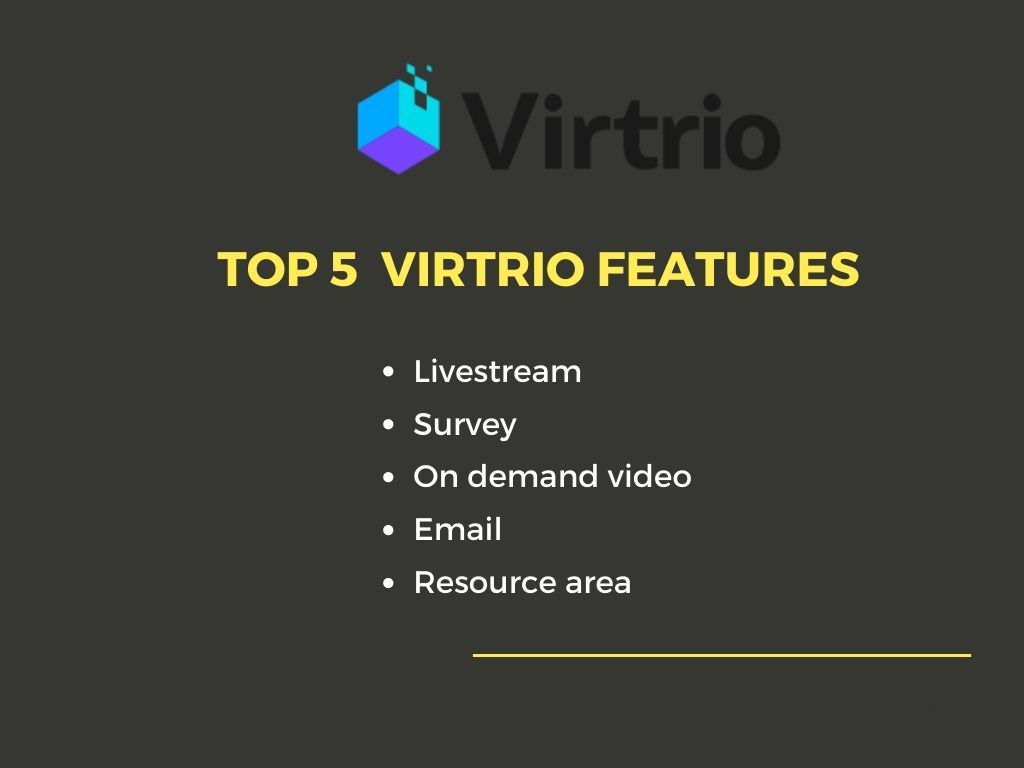 Virtrio

TOP 5 VIRTRIO FEATURES

- Livestream
- Survey
- On demand video
- Email
- Resource area